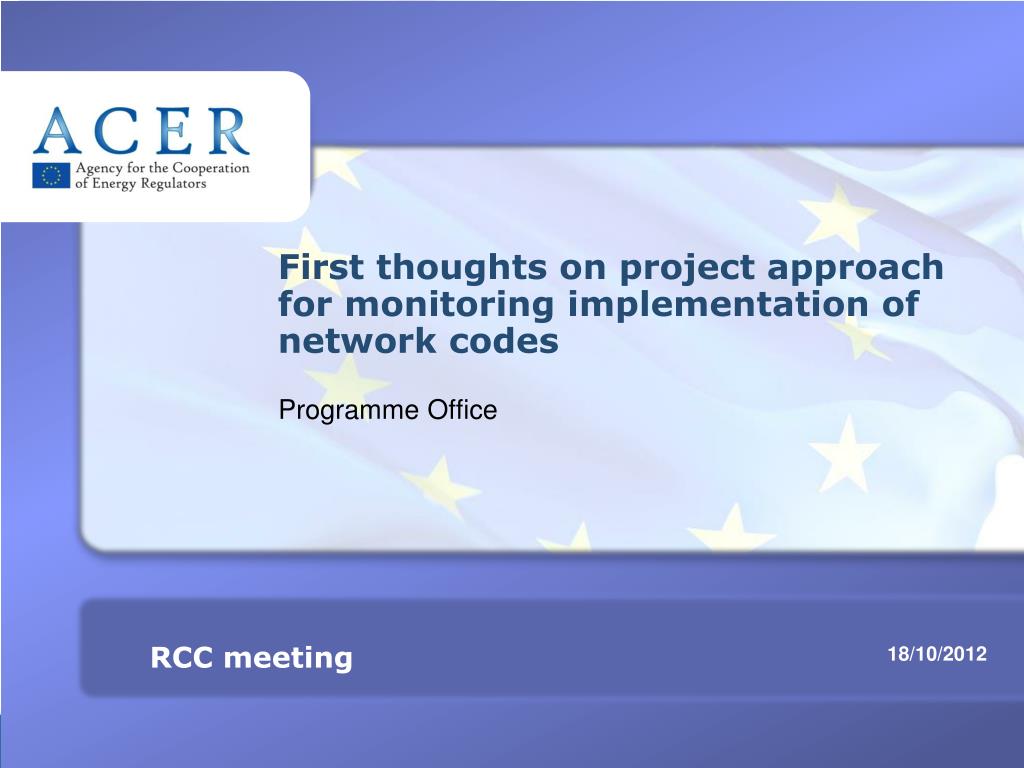 ACER
Agency for the Cooperation of Energy Regulators

First thoughts on project approach for monitoring implementation of network codes

Programme Office

RCC meeting

18/10/2012